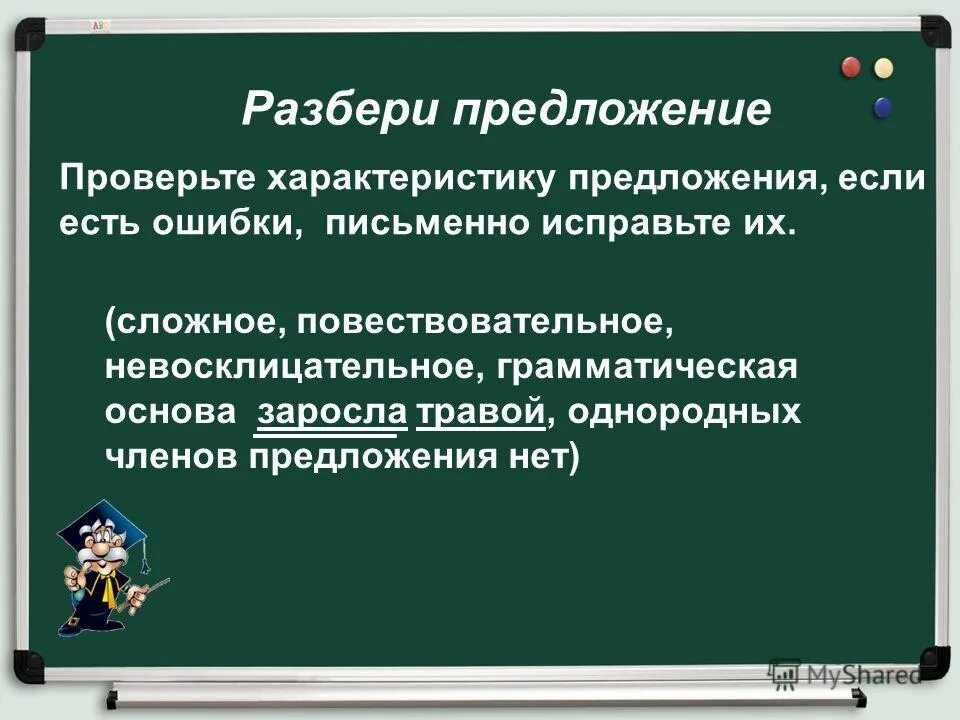 Разбери предложение

Проверьте характеристику предложения, если есть ошибки, письменно исправьте их.

(сложное, повествовательное, невосклицательное, грамматическая основа заросла травой, однородных членов предложения нет)

MyShared